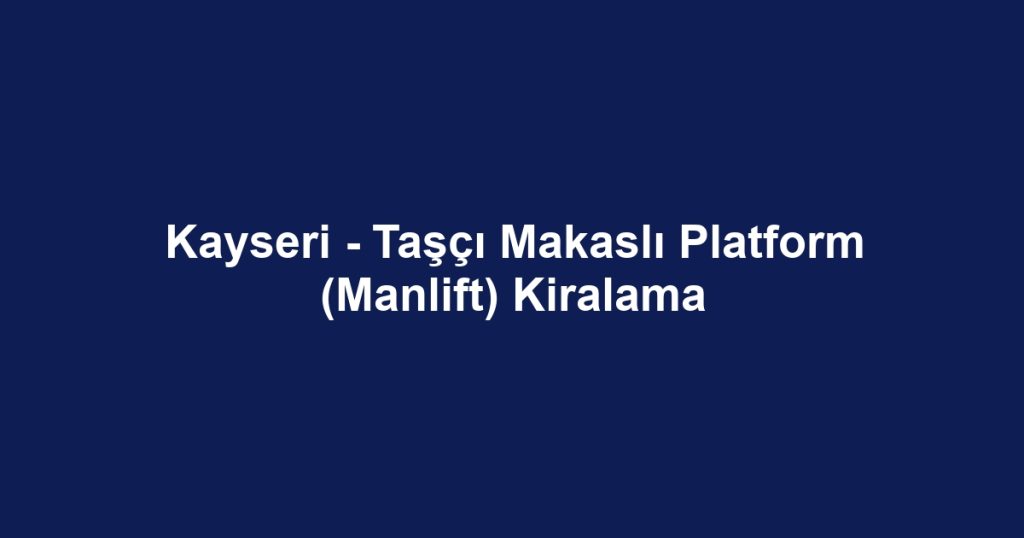 Kayseri - Taşçı Makaslı Platform (Manlift) Kiralama